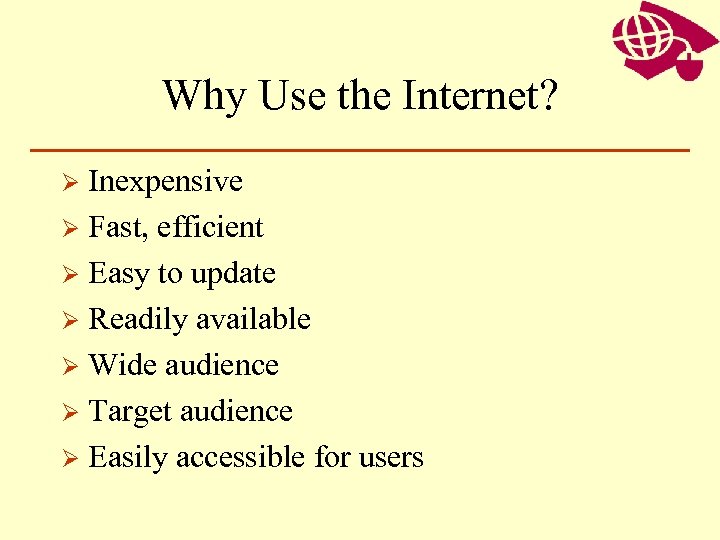 Why Use the Internet?

➢ Inexpensive
➢ Fast, efficient
➢ Easy to update
➢ Readily available
➢ Wide audience
➢ Target audience
➢ Easily accessible for users